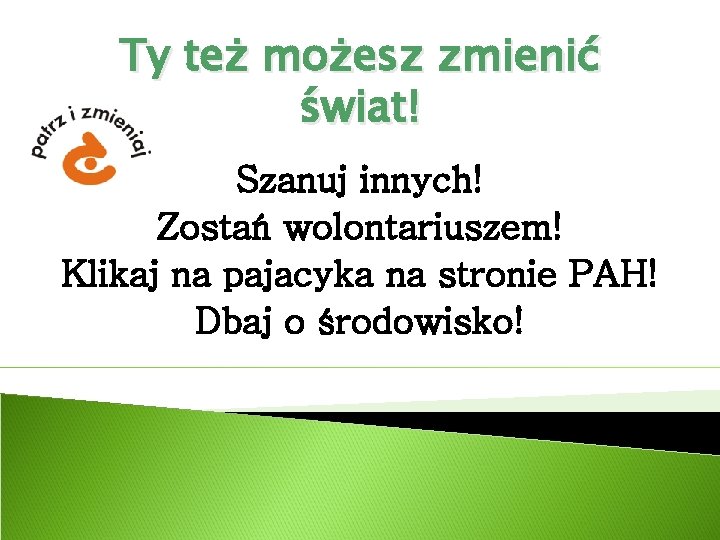 Ty też możesz zmienić świat!

patrz i zmieniaj

Szanuj innych!
Zostań wolontariuszem!
Klikaj na pajacyka na stronie PAH!
Dbaj o środowisko!